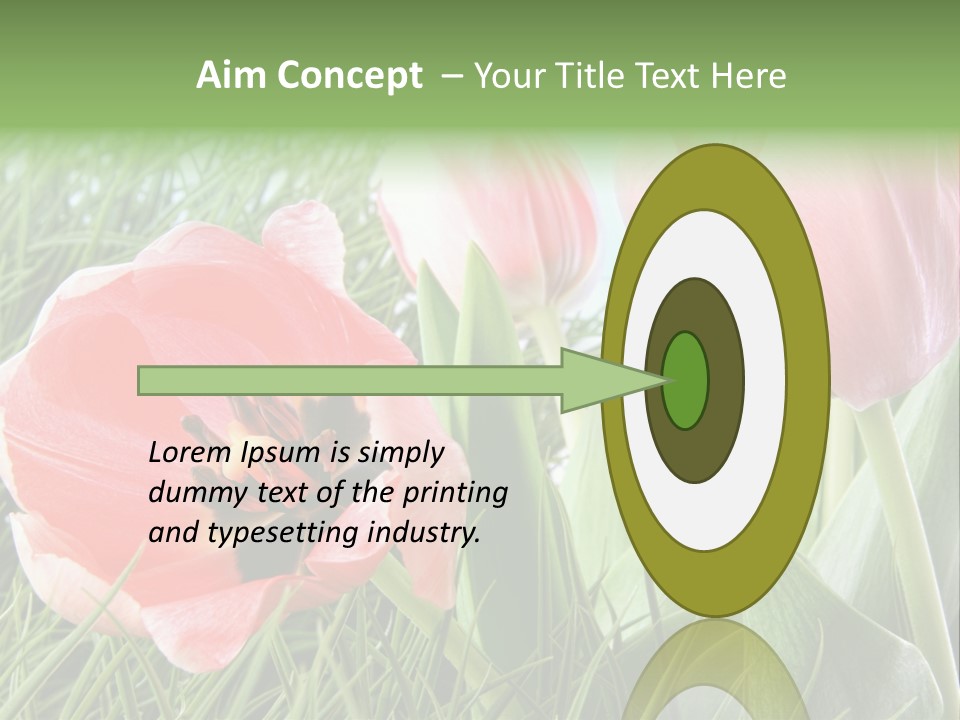 Aim Concept – Your Title Text Here

Lorem Ipsum is simply dummy text of the printing and typesetting industry.